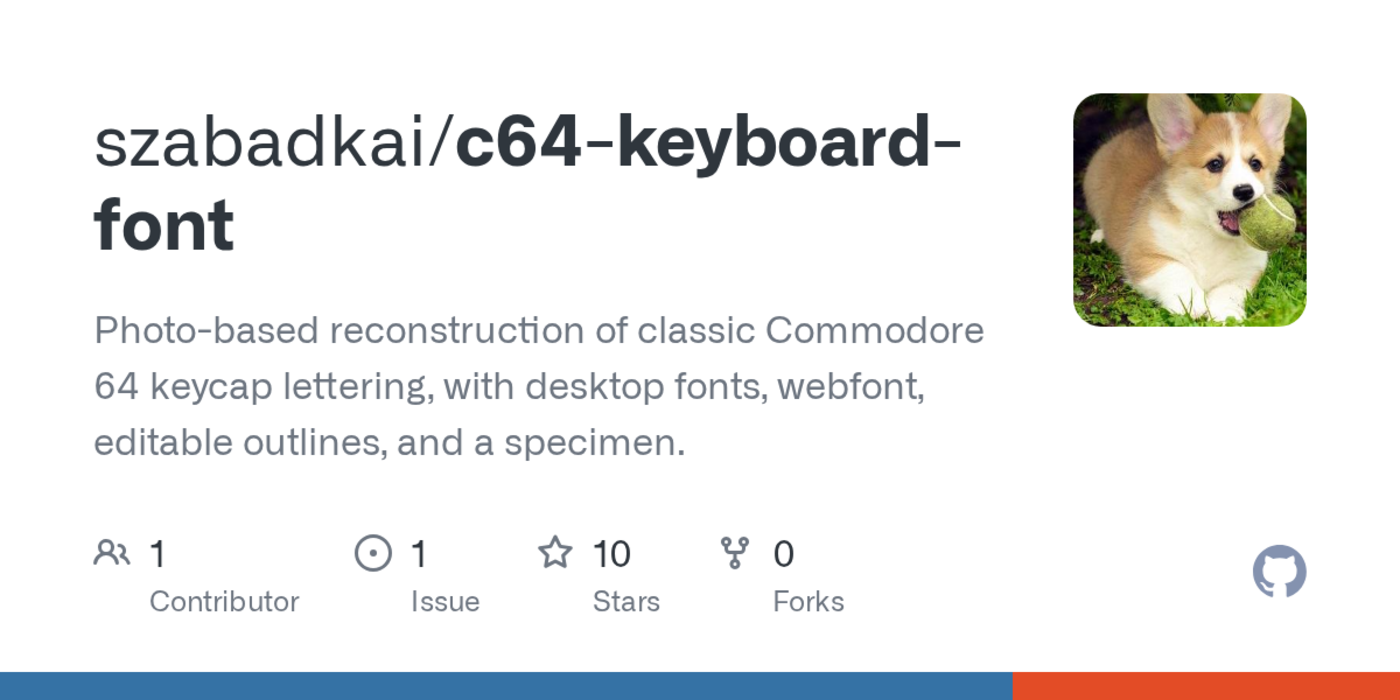 szabadkai/c64-keyboard-font

Photo-based reconstruction of classic Commodore 64 keycap lettering, with desktop fonts, webfont, editable outlines, and a specimen.

1
Contributor

1
Issue

10
Stars

0
Forks